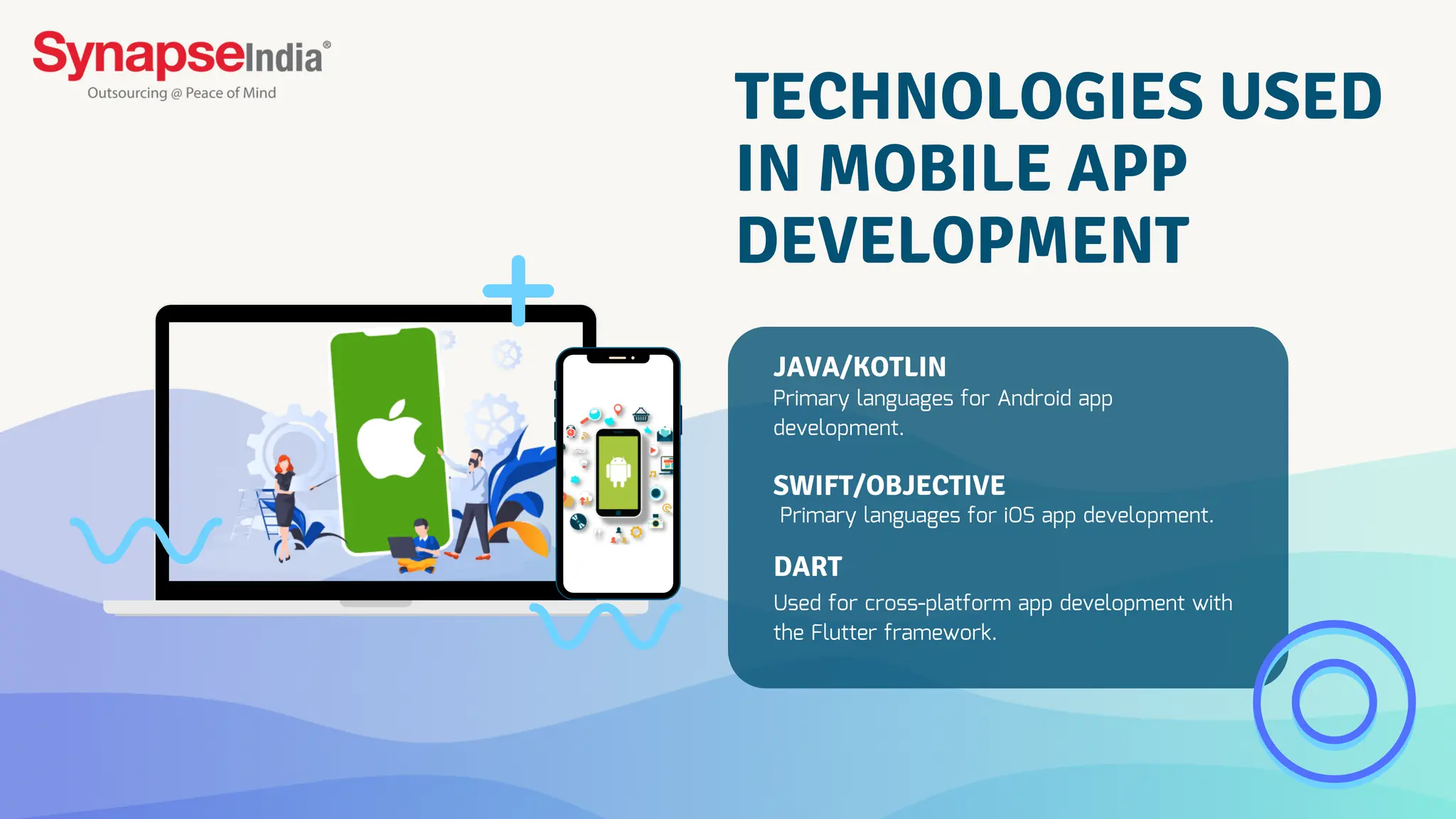 SynapseIndia®
Outsourcing @ Peace of Mind

TECHNOLOGIES USED IN MOBILE APP DEVELOPMENT

JAVA/KOTLIN
Primary languages for Android app development.

SWIFT/OBJECTIVE
Primary languages for iOS app development.

DART
Used for cross-platform app development with the Flutter framework.